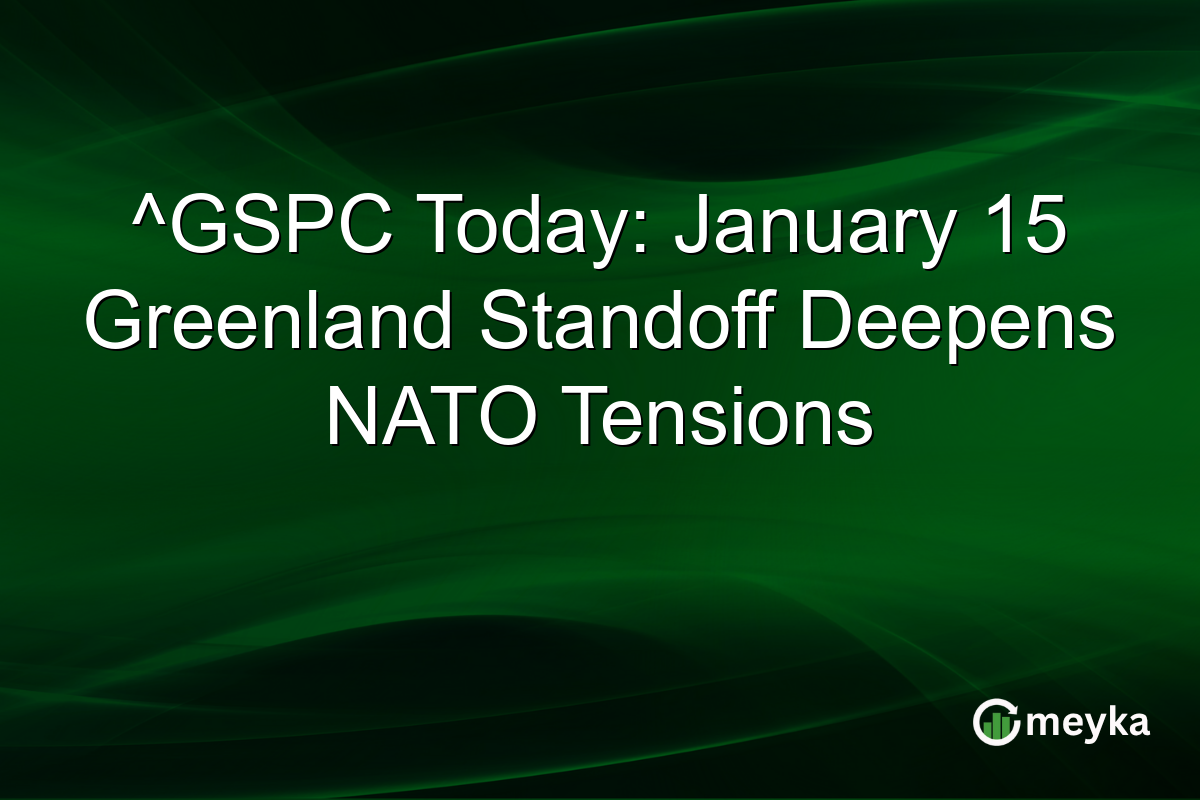 ^GSPC Today: January 15 Greenland Standoff Deepens NATO Tensions

meyka